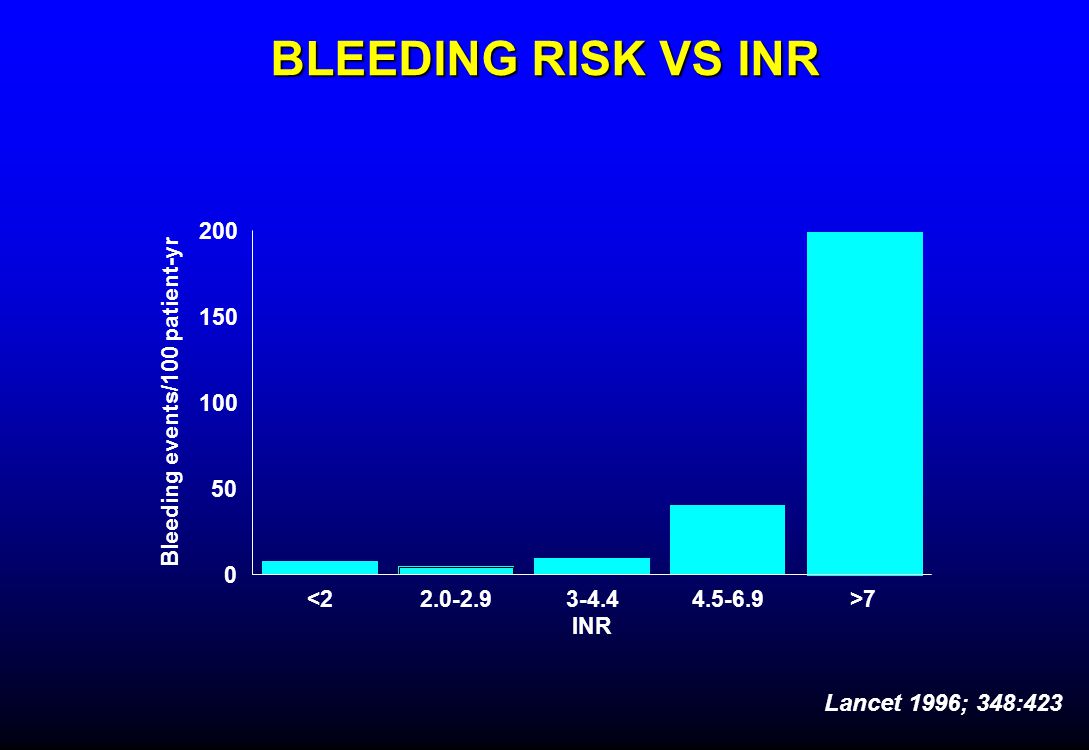 BLEEDING RISK VS INR

Bleeding events/100 patient-yr

200
150
100
50
0

<2
2.0-2.9
3-4.4
4.5-6.9
>7

INR

Lancet 1996; 348:423